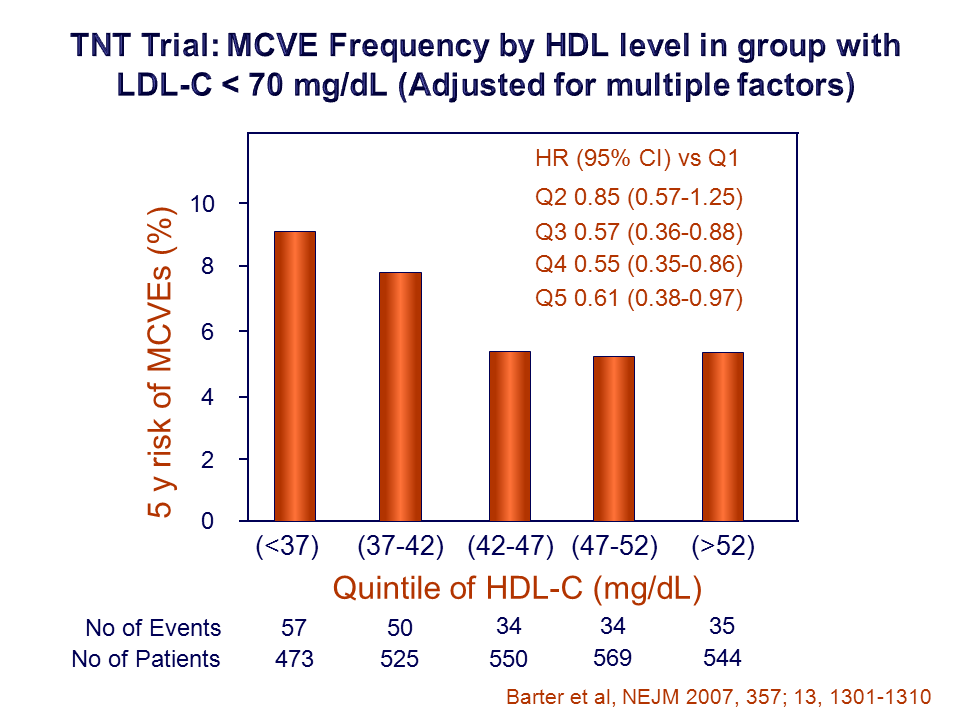 TNT Trial: MCVE Frequency by HDL level in group with LDL-C < 70 mg/dL (Adjusted for multiple factors)

HR (95% CI) vs Q1
Q2 0.85 (0.57-1.25)
Q3 0.57 (0.36-0.88)
Q4 0.55 (0.35-0.86)
Q5 0.61 (0.38-0.97)

5 y risk of MCVEs (%)

10
8
6
4
2
0

(<37) (37-42) (42-47) (47-52) (>52)

Quintile of HDL-C (mg/dL)

| | | | | | |
|---|---|---|---|---|---|
| No of Events | 57 | 50 | 34 | 34 | 35 |
| No of Patients | 473 | 525 | 550 | 569 | 544 |

Barter et al, NEJM 2007, 357; 13, 1301-1310